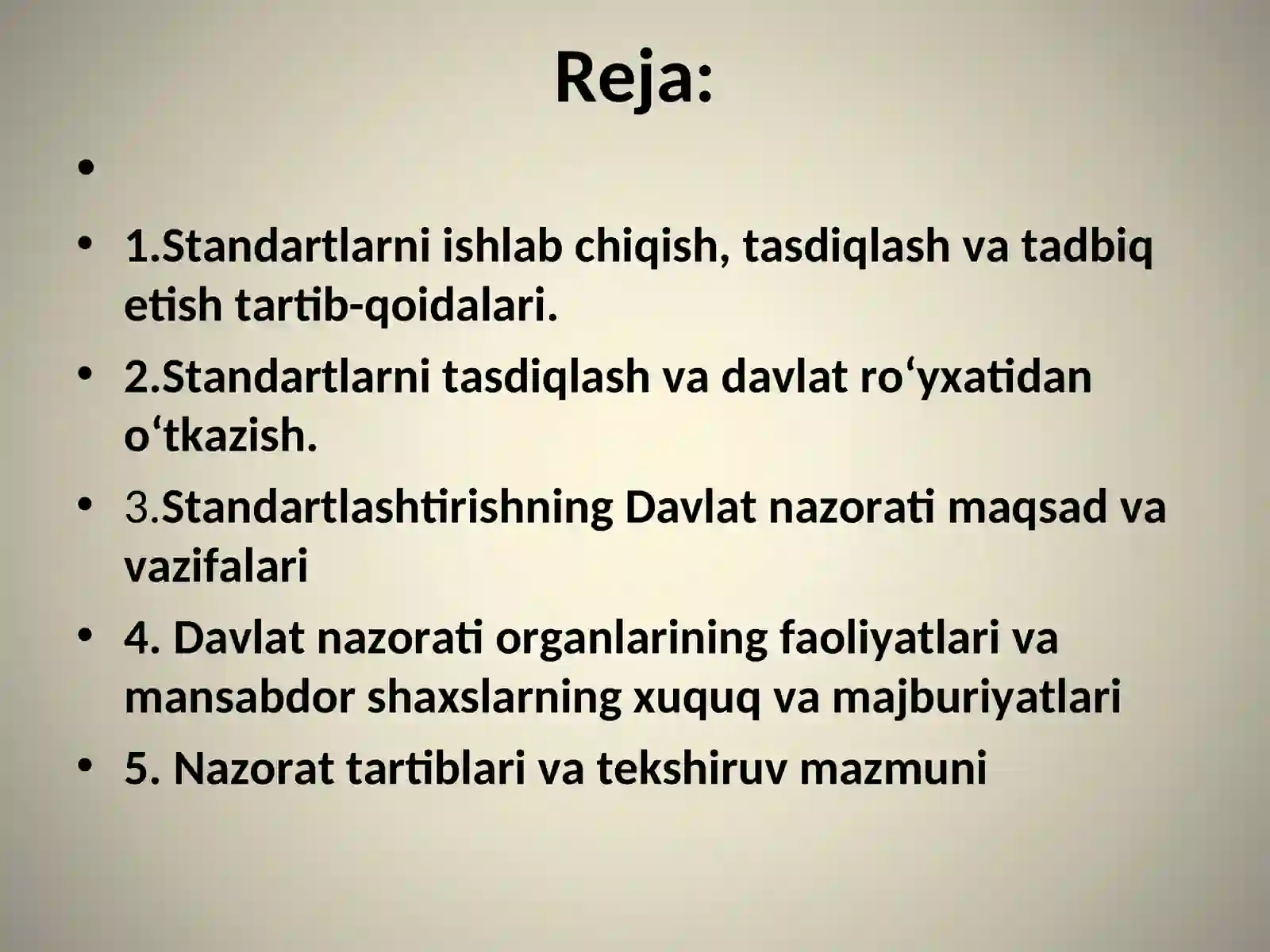 Reja:

•

• 1.Standartlarni ishlab chiqish, tasdiqlash va tadbiq etish tartib-qoidalari.
• 2.Standartlarni tasdiqlash va davlat ro‘yxatidan o‘tkazish.
• 3.Standartlashtirishning Davlat nazorati maqsad va vazifalari
• 4. Davlat nazorati organlarining faoliyatlari va mansabdor shaxslarning xuquq va majburiyatlari
• 5. Nazorat tartiblari va tekshiruv mazmuni